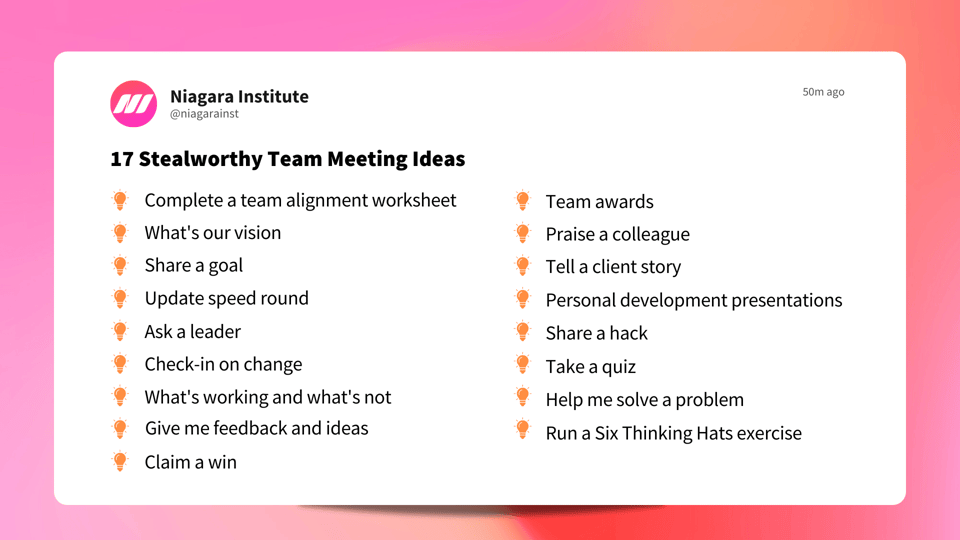 Niagara Institute
@niagarainst

50m ago

17 Stealworthy Team Meeting Ideas

Complete a team alignment worksheet
What's our vision
Share a goal
Update speed round
Ask a leader
Check-in on change
What's working and what's not
Give me feedback and ideas
Claim a win

Team awards
Praise a colleague
Tell a client story
Personal development presentations
Share a hack
Take a quiz
Help me solve a problem
Run a Six Thinking Hats exercise